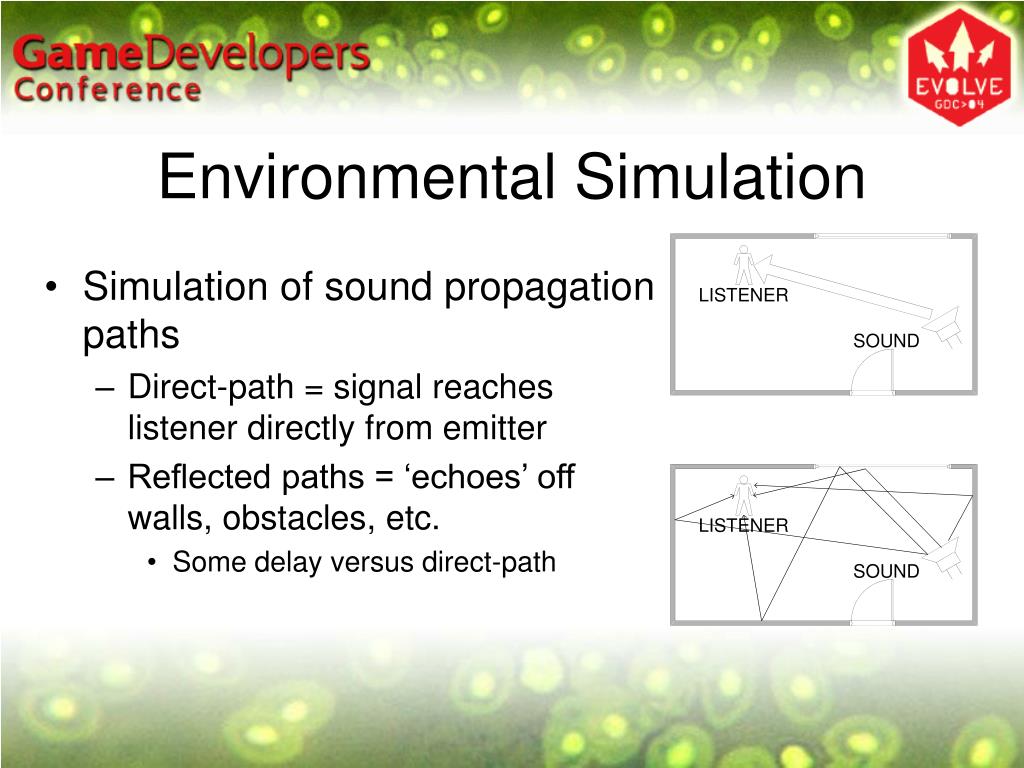 GameDevelopers Conference

EVOLVE GDC>04

Environmental Simulation

• Simulation of sound propagation paths
– Direct-path = signal reaches listener directly from emitter
– Reflected paths = ‘echoes’ off walls, obstacles, etc.
• Some delay versus direct-path

LISTENER
SOUND

LISTENER
SOUND